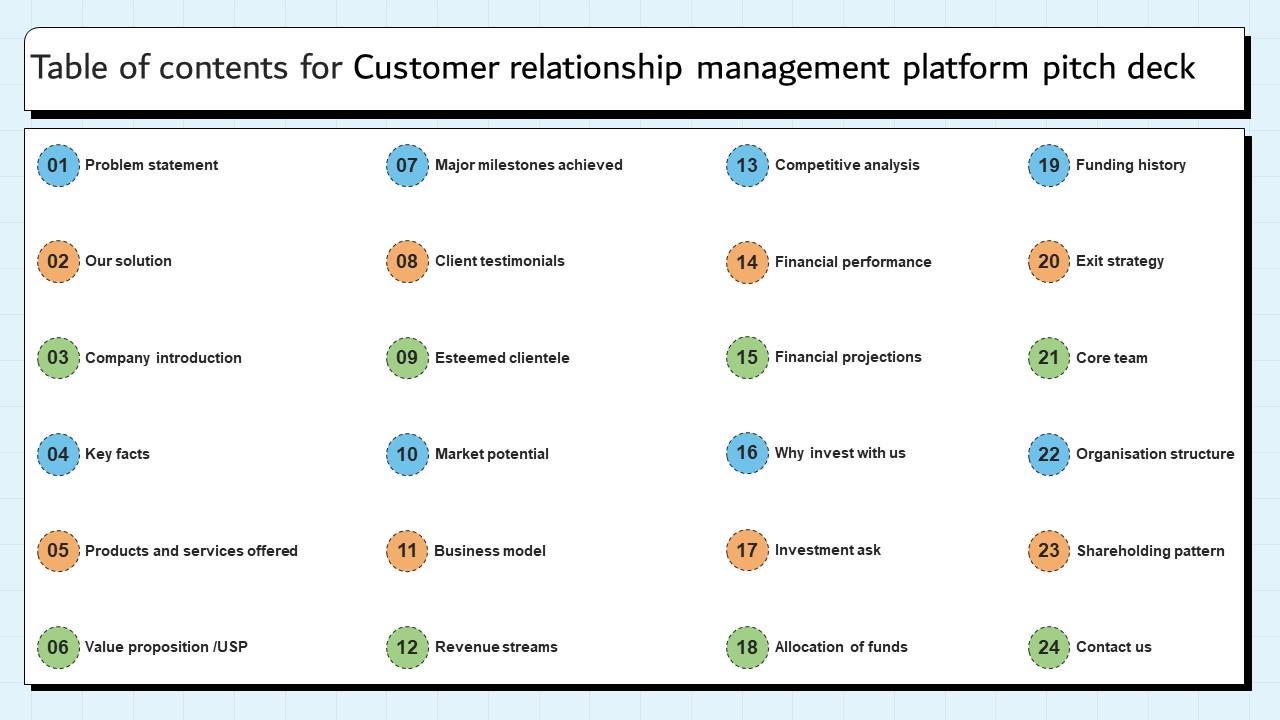 Table of contents for Customer relationship management platform pitch deck

01 Problem statement

02 Our solution

03 Company introduction

04 Key facts

05 Products and services offered

06 Value proposition /USP

07 Major milestones achieved

08 Client testimonials

09 Esteemed clientele

10 Market potential

11 Business model

12 Revenue streams

13 Competitive analysis

14 Financial performance

15 Financial projections

16 Why invest with us

17 Investment ask

18 Allocation of funds

19 Funding history

20 Exit strategy

21 Core team

22 Organisation structure

23 Shareholding pattern

24 Contact us